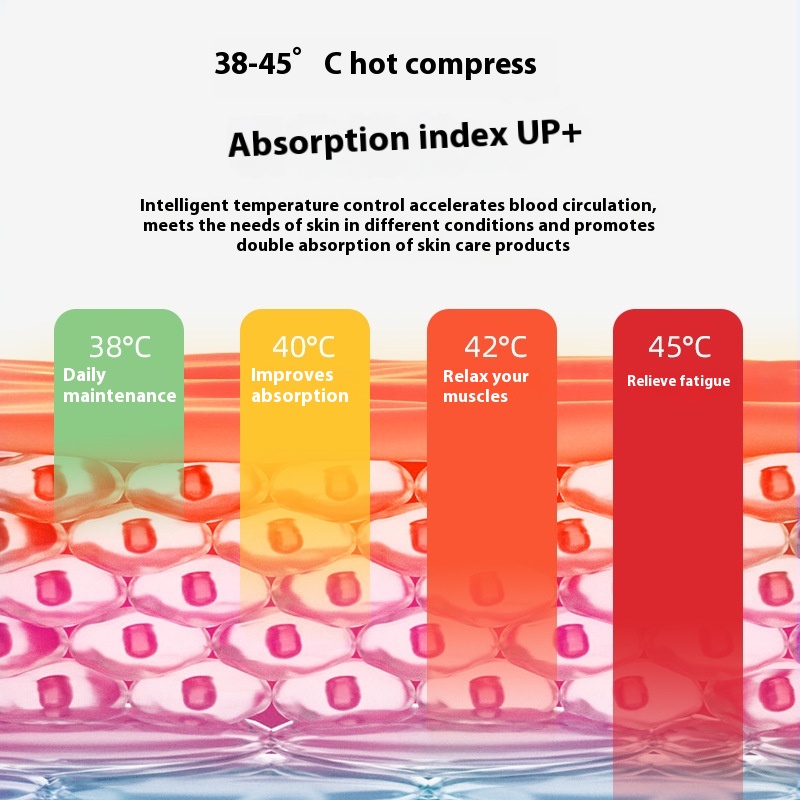 38-45° C hot compress

Absorption index UP+

Intelligent temperature control accelerates blood circulation, meets the needs of skin in different conditions and promotes double absorption of skin care products

38°C
Daily maintenance

40°C
Improves absorption

42°C
Relax your muscles

45°C
Relieve fatigue